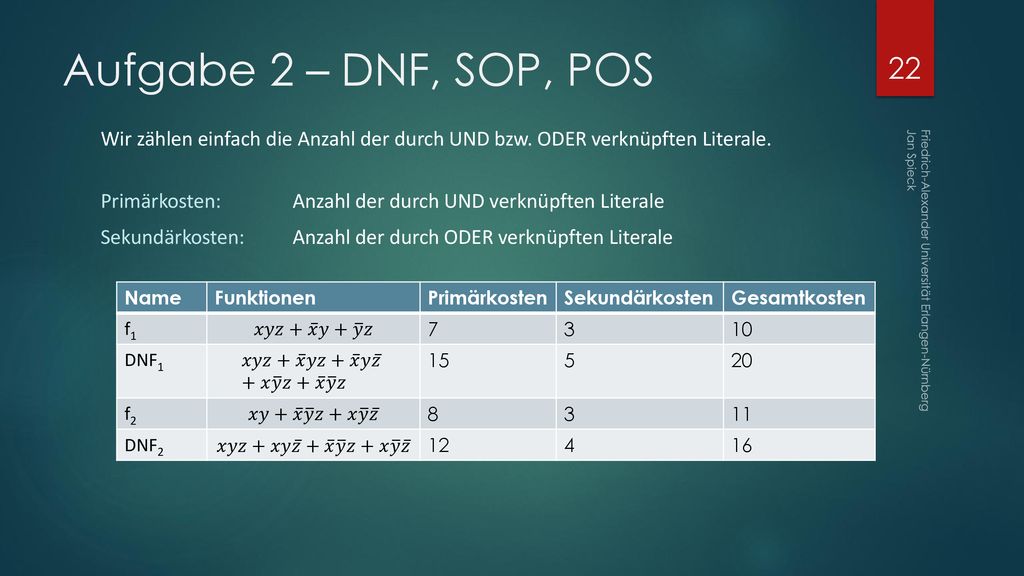 Aufgabe 2 – DNF, SOP, POS

22

Wir zählen einfach die Anzahl der durch UND bzw. ODER verknüpften Literale.

Primärkosten: Anzahl der durch UND verknüpften Literale

Sekundärkosten: Anzahl der durch ODER verknüpften Literale

| Name | Funktionen | Primärkosten | Sekundärkosten | Gesamtkosten |
|---|---|---|---|---|
| $f_1$ | $xyz + \bar{x}y + \bar{y}z$ | 7 | 3 | 10 |
| $DNF_1$ | $xyz + \bar{x}yz + \bar{x}y\bar{z} + x\bar{y}z + \bar{x}\bar{y}z$ | 15 | 5 | 20 |
| $f_2$ | $xy + \bar{x}\bar{y}z + x\bar{y}\bar{z}$ | 8 | 3 | 11 |
| $DNF_2$ | $xyz + xy\bar{z} + \bar{x}\bar{y}z + x\bar{y}\bar{z}$ | 12 | 4 | 16 |

Friedrich-Alexander Universität Erlangen-Nürnberg
Jan Spieck